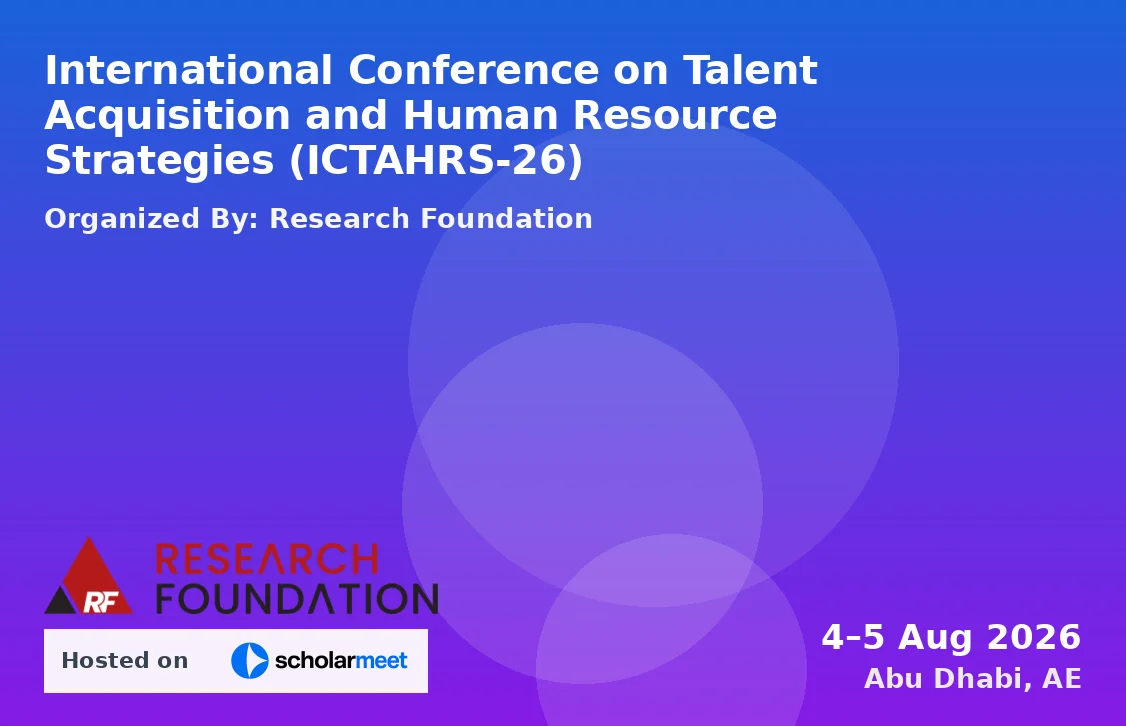 International Conference on Talent Acquisition and Human Resource Strategies (ICTAHRS-26)

Organized By: Research Foundation

RF RESEARCH FOUNDATION

Hosted on scholarmeet

4–5 Aug 2026
Abu Dhabi, AE